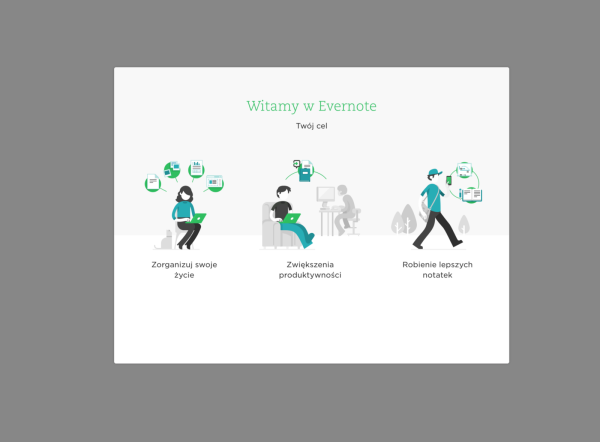 Witamy w Evernote

Twój cel

Zorganizuj swoje życie

Zwiększenia produktywności

Robienie lepszych notatek